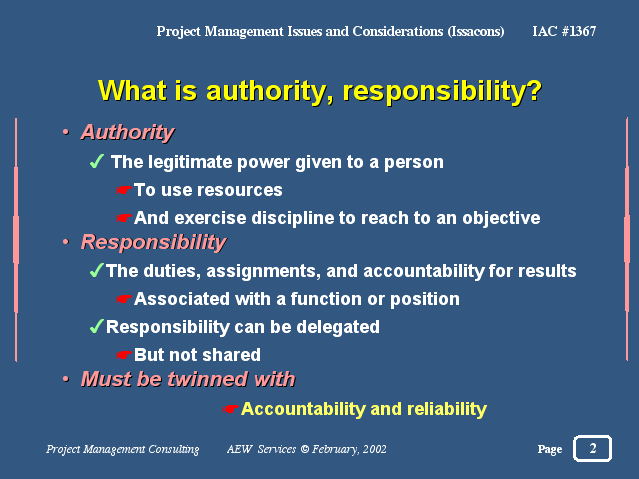 Project Management Issues and Considerations (Issacons) IAC #1367

What is authority, responsibility?

• Authority
✓ The legitimate power given to a person
☛ To use resources
☛ And exercise discipline to reach to an objective
• Responsibility
✓ The duties, assignments, and accountability for results
☛ Associated with a function or position
✓ Responsibility can be delegated
☛ But not shared
• Must be twinned with
☛ Accountability and reliability

Project Management Consulting AEW Services © February, 2002 Page 2